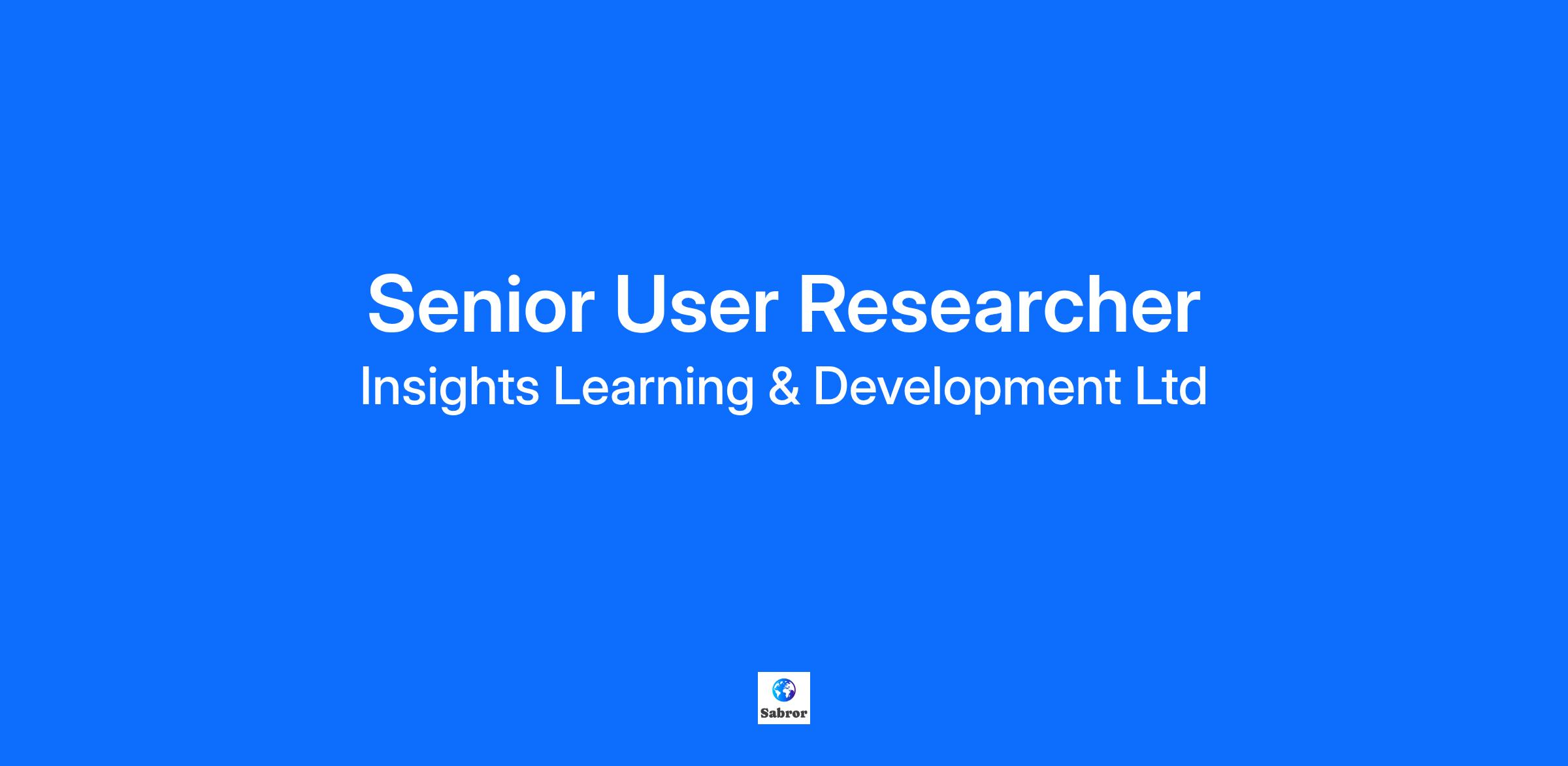 Senior User Researcher
Insights Learning & Development Ltd

Sabror